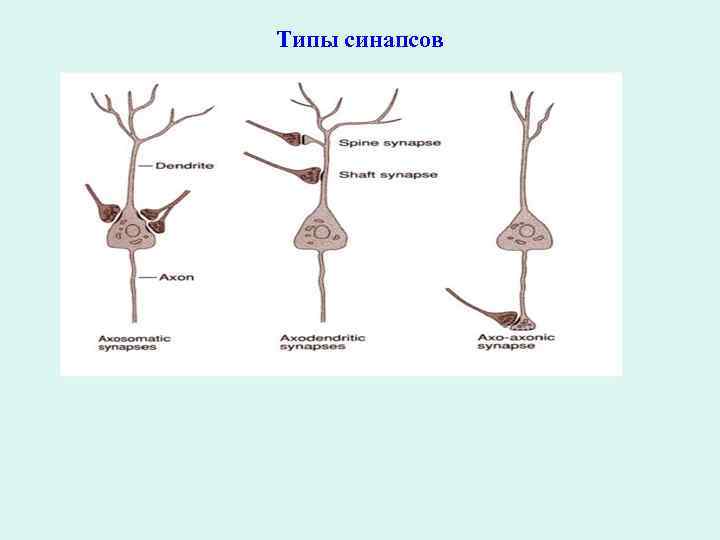 Типы синапсов

Dendrite

Axon

Axosomatic synapses

Spine synapse

Shaft synapse

Axodendritic synapses

Axo-axonic synapse